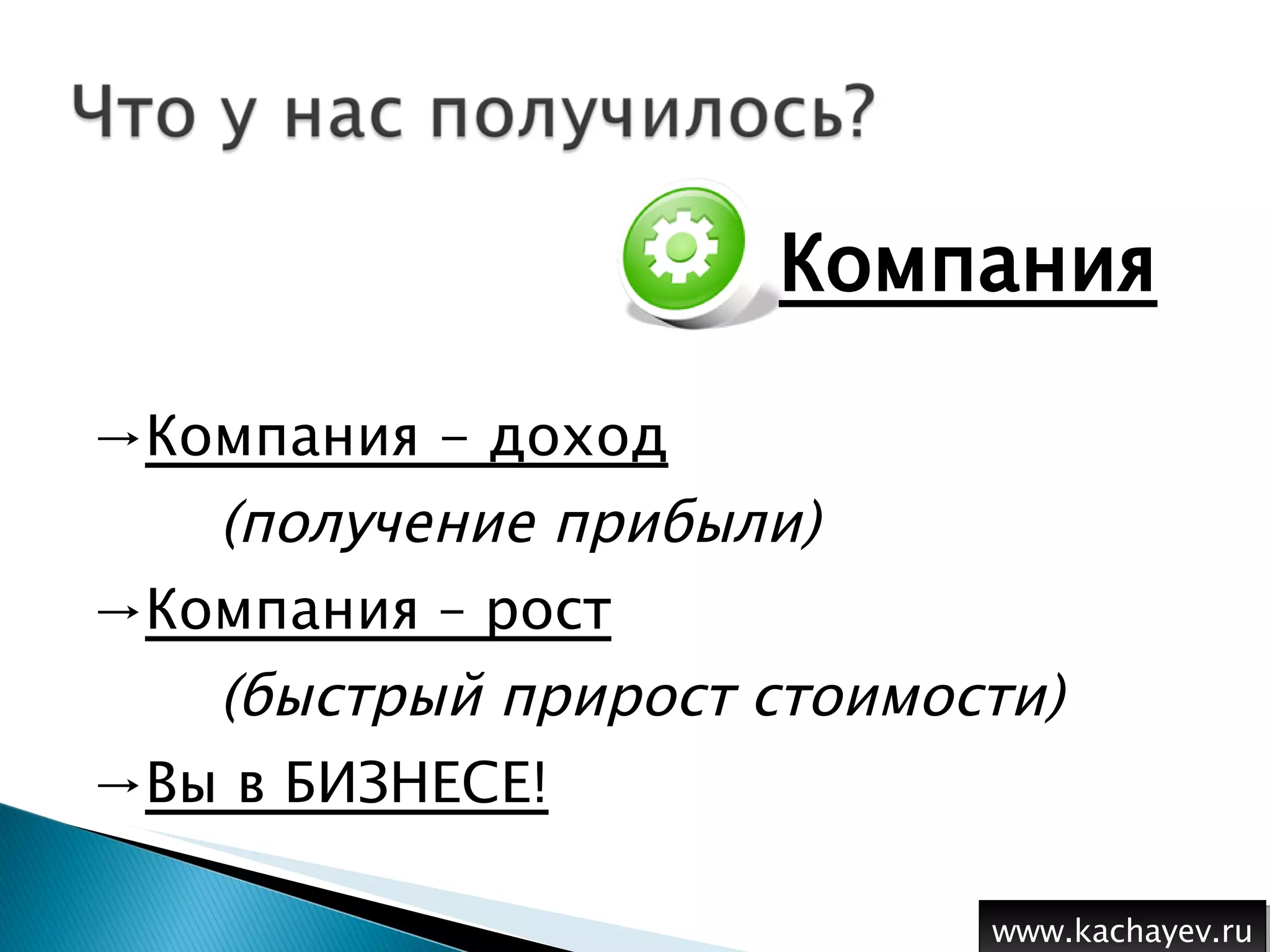 Что у нас получилось?

Компания

→Компания – доход

(получение прибыли)

→Компания – рост

(быстрый прирост стоимости)

→Вы в БИЗНЕСЕ!

www.kachayev.ru